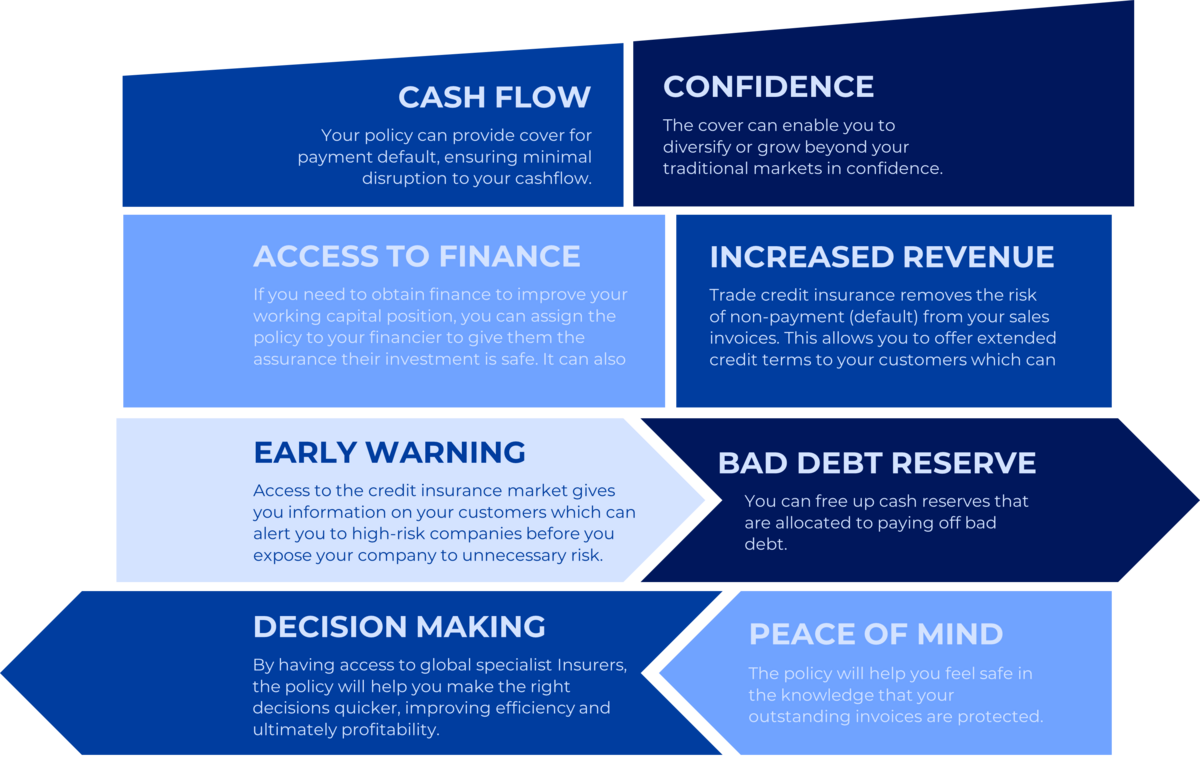 CASH FLOW

Your policy can provide cover for payment default, ensuring minimal disruption to your cashflow.

CONFIDENCE

The cover can enable you to diversify or grow beyond your traditional markets in confidence.

ACCESS TO FINANCE

If you need to obtain finance to improve your working capital position, you can assign the policy to your financier to give them the assurance their investment is safe. It can also

INCREASED REVENUE

Trade credit insurance removes the risk of non-payment (default) from your sales invoices. This allows you to offer extended credit terms to your customers which can

EARLY WARNING

Access to the credit insurance market gives you information on your customers which can alert you to high-risk companies before you expose your company to unnecessary risk.

BAD DEBT RESERVE

You can free up cash reserves that are allocated to paying off bad debt.

DECISION MAKING

By having access to global specialist Insurers, the policy will help you make the right decisions quicker, improving efficiency and ultimately profitability.

PEACE OF MIND

The policy will help you feel safe in the knowledge that your outstanding invoices are protected.